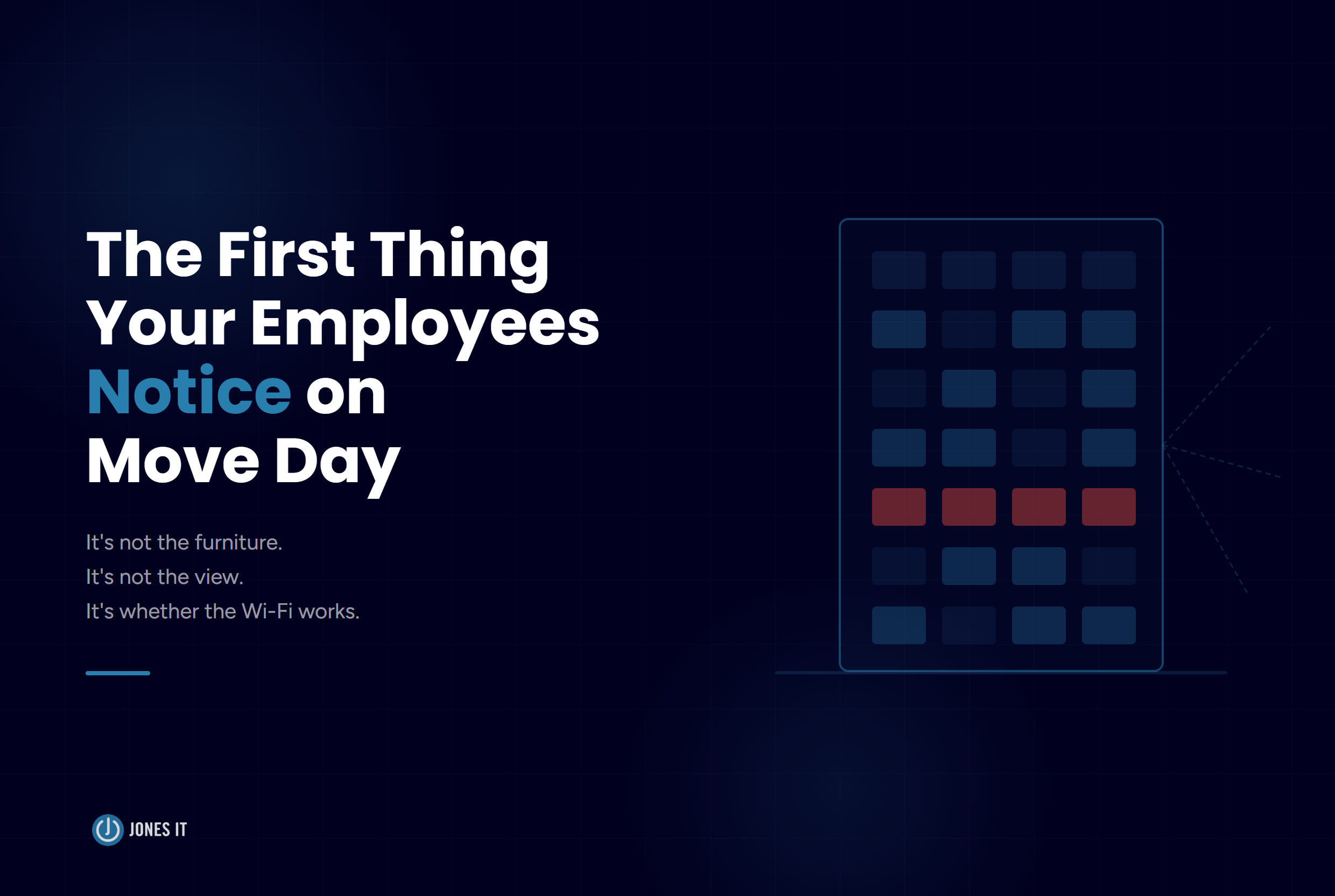 The First Thing Your Employees Notice on Move Day

It's not the furniture.
It's not the view.
It's whether the Wi-Fi works.

JONES IT